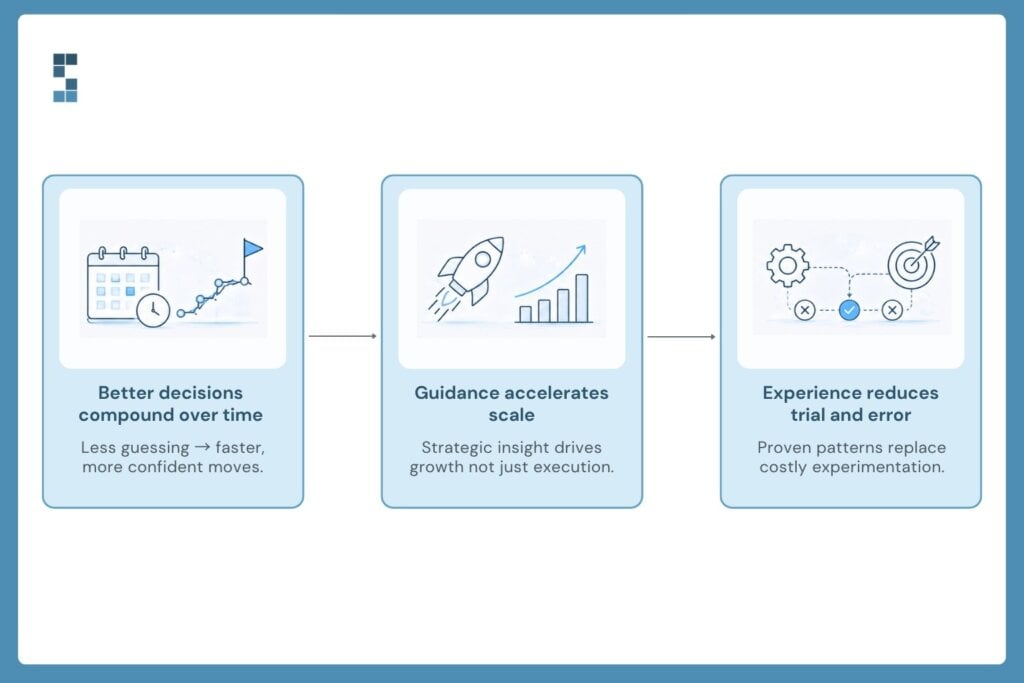 Better decisions compound over time

Less guessing → faster, more confident moves.

Guidance accelerates scale

Strategic insight drives growth not just execution.

Experience reduces trial and error

Proven patterns replace costly experimentation.